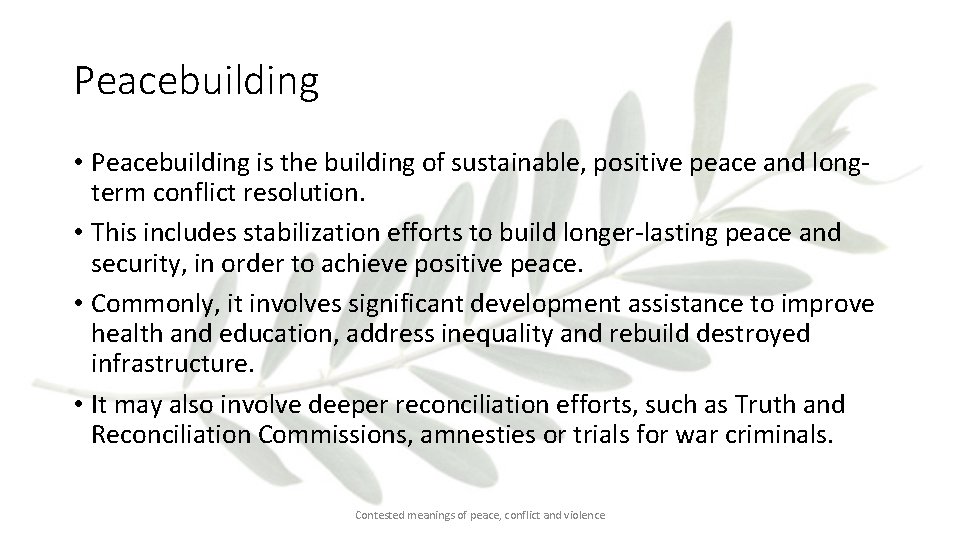 Peacebuilding

• Peacebuilding is the building of sustainable, positive peace and long-term conflict resolution.
• This includes stabilization efforts to build longer-lasting peace and security, in order to achieve positive peace.
• Commonly, it involves significant development assistance to improve health and education, address inequality and rebuild destroyed infrastructure.
• It may also involve deeper reconciliation efforts, such as Truth and Reconciliation Commissions, amnesties or trials for war criminals.

Contested meanings of peace, conflict and violence